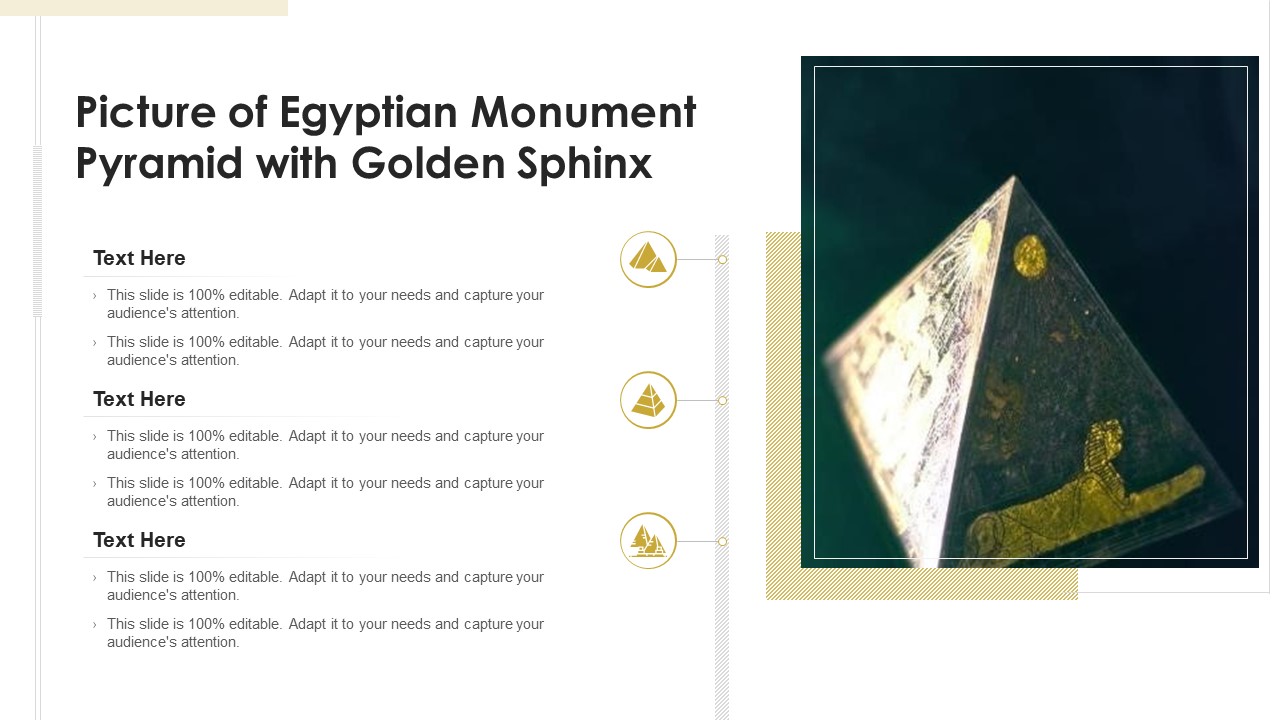 Picture of Egyptian Monument Pyramid with Golden Sphinx

Text Here

› This slide is 100% editable. Adapt it to your needs and capture your audience's attention.

› This slide is 100% editable. Adapt it to your needs and capture your audience's attention.

Text Here

› This slide is 100% editable. Adapt it to your needs and capture your audience's attention.

› This slide is 100% editable. Adapt it to your needs and capture your audience's attention.

Text Here

› This slide is 100% editable. Adapt it to your needs and capture your audience's attention.

› This slide is 100% editable. Adapt it to your needs and capture your audience's attention.